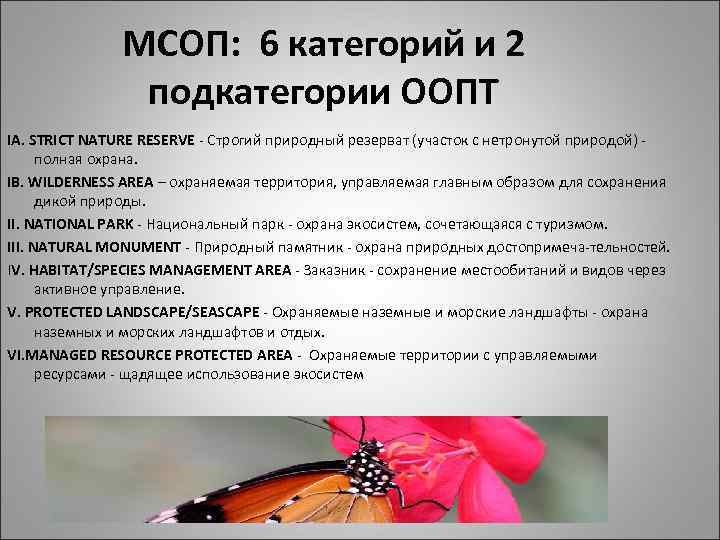 МСОП: 6 категорий и 2 подкатегории ООПТ

IA. STRICT NATURE RESERVE - Строгий природный резерват (участок с нетронутой природой) - полная охрана.

IB. WILDERNESS AREA – охраняемая территория, управляемая главным образом для сохранения дикой природы.

II. NATIONAL PARK - Национальный парк - охрана экосистем, сочетающаяся с туризмом.

III. NATURAL MONUMENT - Природный памятник - охрана природных достопримеча-тельностей.

IV. HABITAT/SPECIES MANAGEMENT AREA - Заказник - сохранение местообитаний и видов через активное управление.

V. PROTECTED LANDSCAPE/SEASCAPE - Охраняемые наземные и морские ландшафты - охрана наземных и морских ландшафтов и отдых.

VI.MANAGED RESOURCE PROTECTED AREA - Охраняемые территории с управляемыми ресурсами - щадящее использование экосистем